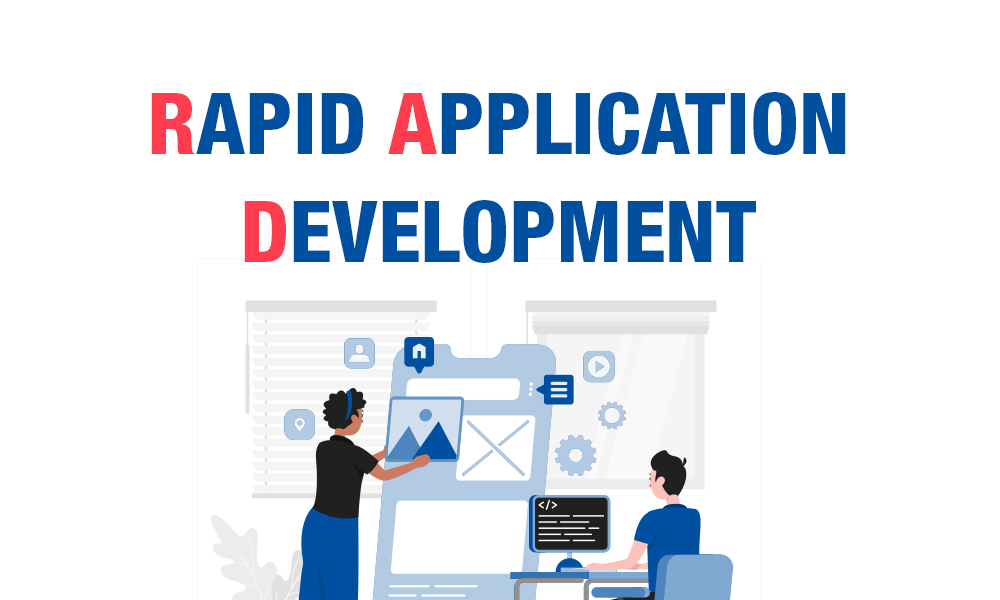 RAPID APPLICATION DEVELOPMENT

</>